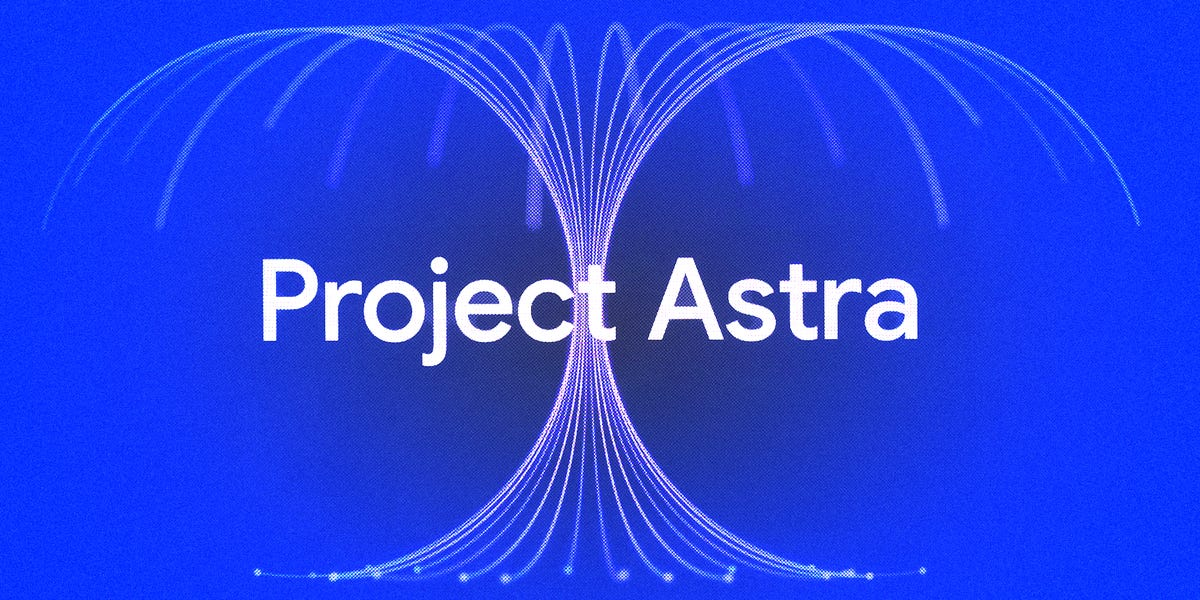 Project Astra